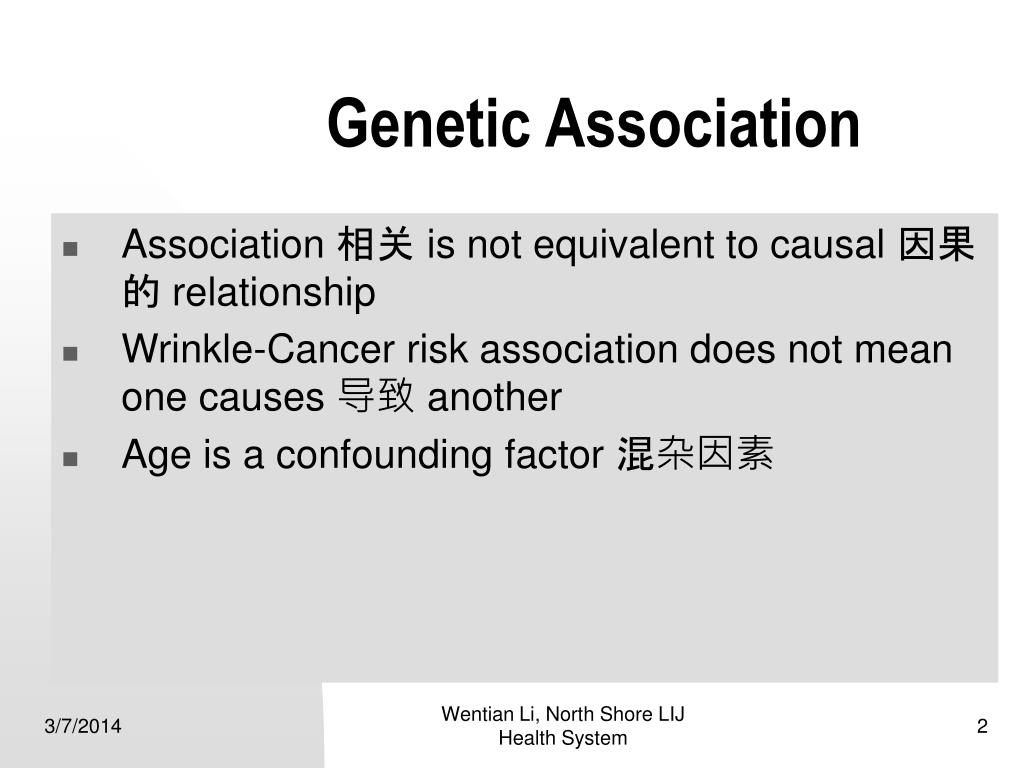 Genetic Association

- Association 相关 is not equivalent to causal 因果的 relationship
- Wrinkle-Cancer risk association does not mean one causes 导致 another
- Age is a confounding factor 混杂因素

3/7/2014

Wentian Li, North Shore LIJ Health System

2